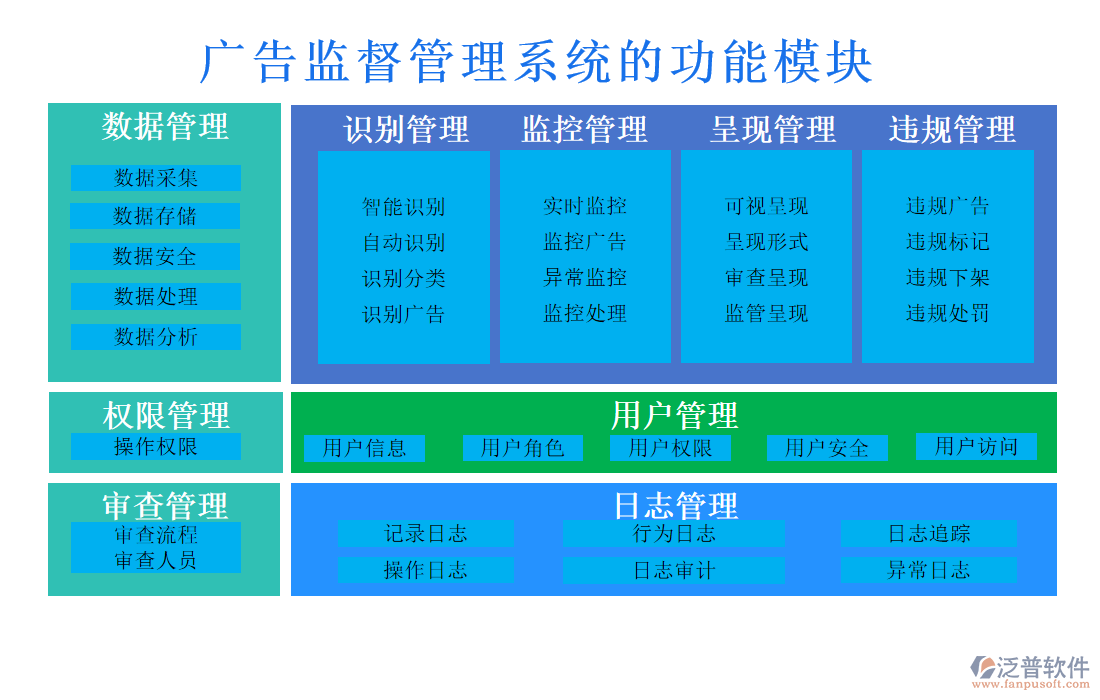 广告监督管理系统的功能模块

数据管理
数据采集
数据存储
数据安全
数据处理
数据分析

识别管理
智能识别
自动识别
识别分类
识别广告

监控管理
实时监控
监控广告
异常监控
监控处理

呈现管理
可视呈现
呈现形式
审查呈现
监管呈现

违规管理
违规广告
违规标记
违规下架
违规处罚

权限管理
操作权限

用户管理
用户信息
用户角色
用户权限
用户安全
用户访问

审查管理
审查流程
审查人员

日志管理
记录日志
行为日志
日志追踪
操作日志
日志审计
异常日志

泛普软件
www.fanpusoft.com